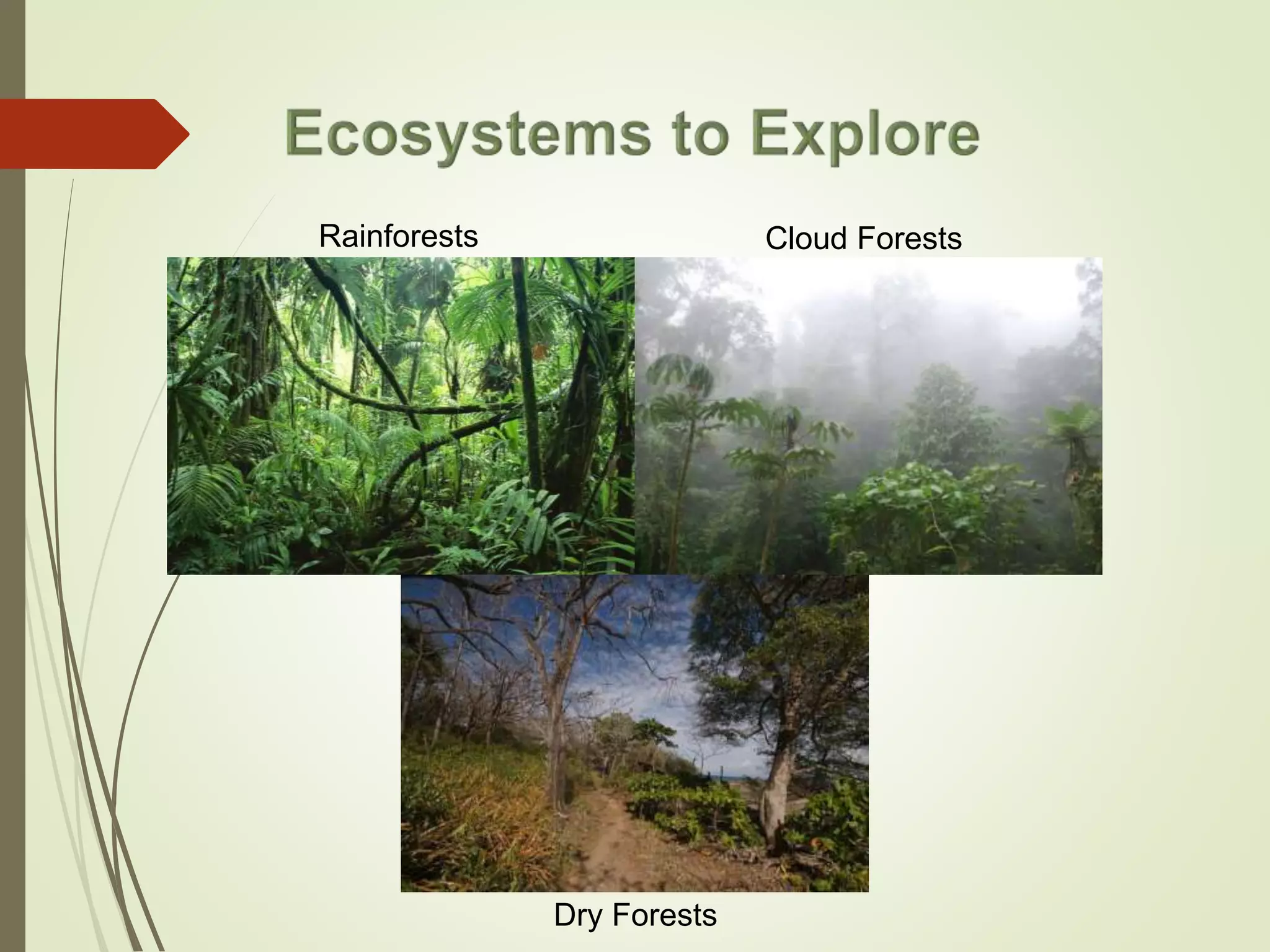 Ecosystems to Explore

Rainforests

Cloud Forests

Dry Forests